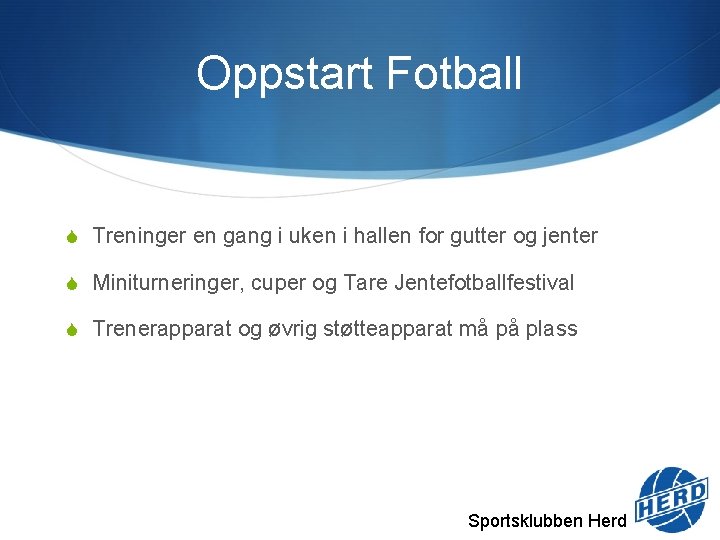 Oppstart Fotball

Treninger en gang i uken i hallen for gutter og jenter

Miniturneringer, cuper og Tare Jentefotballfestival

Trenerapparat og øvrig støtteapparat må på plass

Sportsklubben Herd

HERD